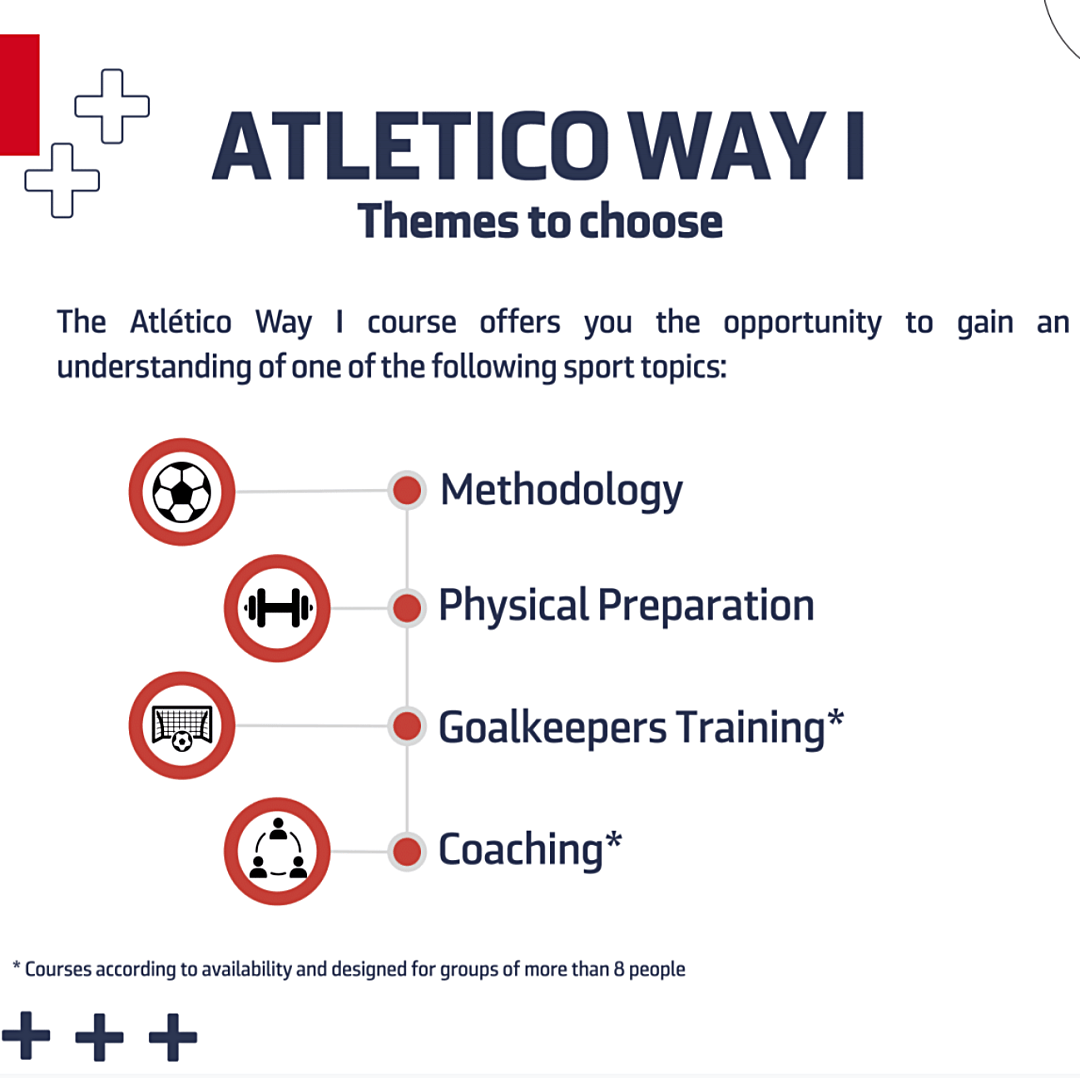 ATLETICO WAY I
Themes to choose

The Atlético Way I course offers you the opportunity to gain an understanding of one of the following sport topics:

Methodology

Physical Preparation

Goalkeepers Training*

Coaching*

* Courses according to availability and designed for groups of more than 8 people